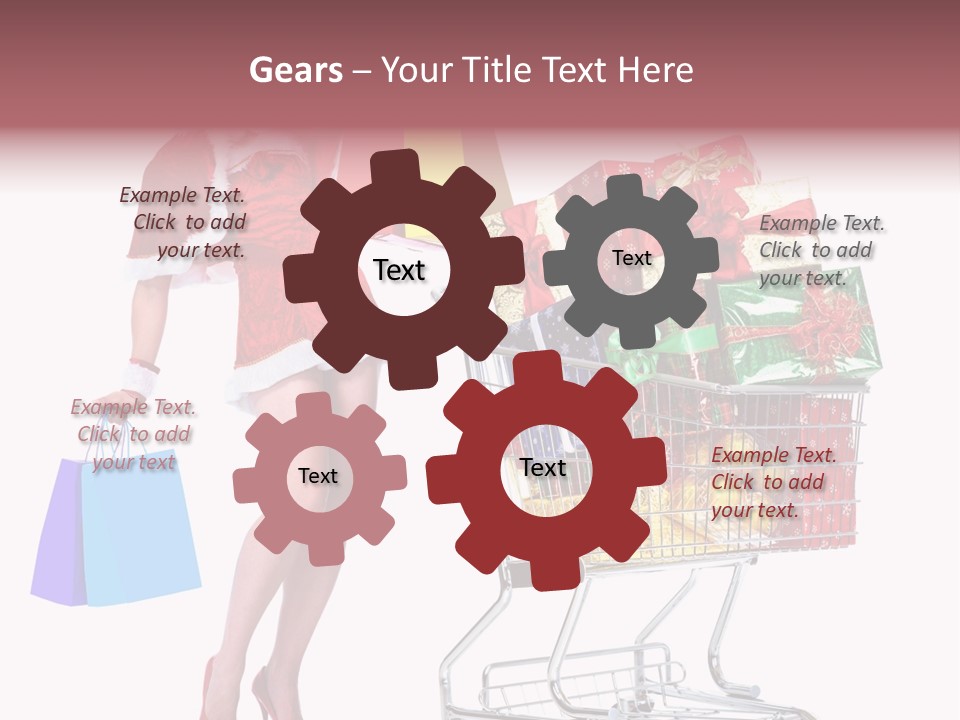 Gears – Your Title Text Here

Example Text. Click to add your text.

Text

Text

Example Text. Click to add your text.

Example Text. Click to add your text

Text

Text

Example Text. Click to add your text.